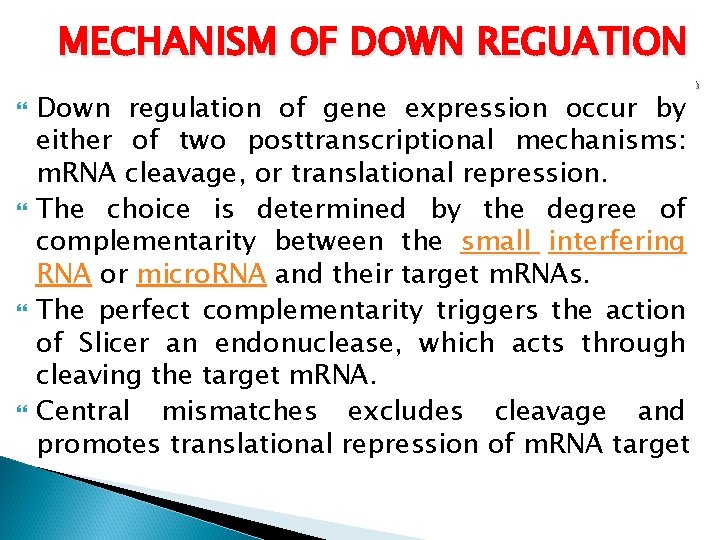 MECHANISM OF DOWN REGUATION

Down regulation of gene expression occur by either of two posttranscriptional mechanisms: mRNA cleavage, or translational repression.

The choice is determined by the degree of complementarity between the small interfering RNA or microRNA and their target mRNAs.

The perfect complementarity triggers the action of Slicer an endonuclease, which acts through cleaving the target mRNA.

Central mismatches excludes cleavage and promotes translational repression of mRNA target